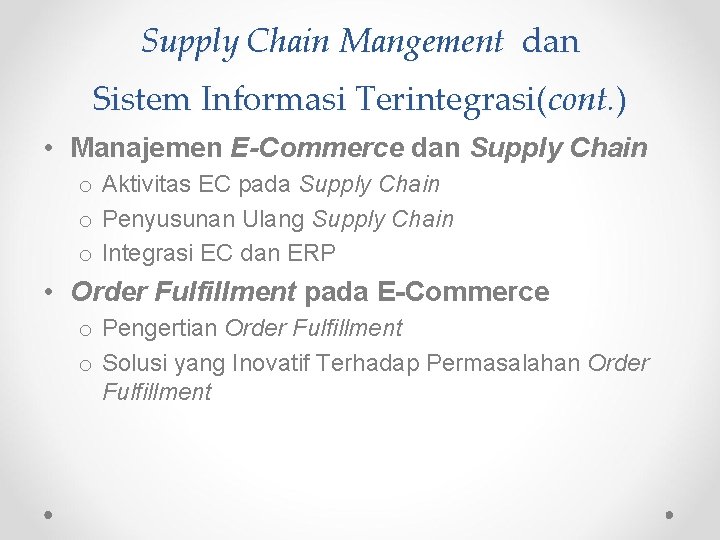 Supply Chain Mangement dan Sistem Informasi Terintegrasi(cont.)

• Manajemen E-Commerce dan Supply Chain
  o Aktivitas EC pada Supply Chain
  o Penyusunan Ulang Supply Chain
  o Integrasi EC dan ERP
• Order Fulfillment pada E-Commerce
  o Pengertian Order Fulfillment
  o Solusi yang Inovatif Terhadap Permasalahan Order Fulfillment